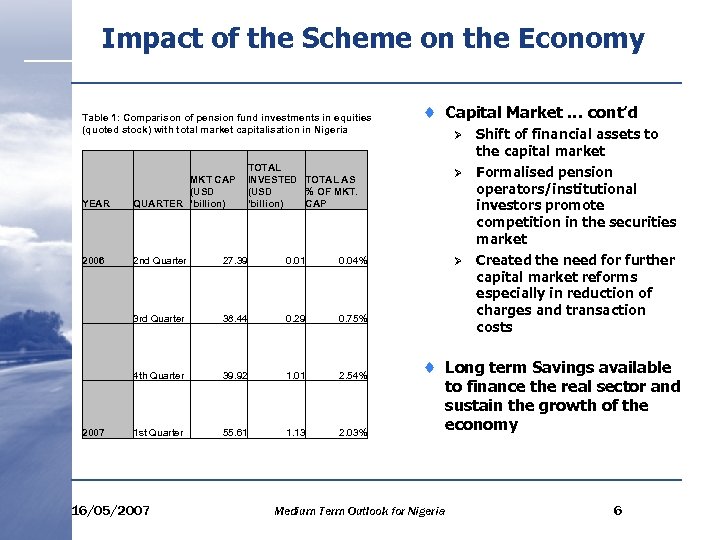 Impact of the Scheme on the Economy

Table 1: Comparison of pension fund investments in equities (quoted stock) with total market capitalisation in Nigeria

| YEAR | QUARTER | MKT CAP (USD 'billion) | TOTAL INVESTED (USD 'billion) | TOTAL AS % OF MKT. CAP |
|---|---|---|---|---|
| 2006 | 2nd Quarter | 27.39 | 0.01 | 0.04% |
| | 3rd Quarter | 38.44 | 0.29 | 0.75% |
| | 4th Quarter | 39.92 | 1.01 | 2.54% |
| 2007 | 1st Quarter | 55.61 | 1.13 | 2.03% |

Capital Market … cont'd
Shift of financial assets to the capital market
Formalised pension operators/institutional investors promote competition in the securities market
Created the need for further capital market reforms especially in reduction of charges and transaction costs

Long term Savings available to finance the real sector and sustain the growth of the economy

16/05/2007 Medium Term Outlook for Nigeria 6